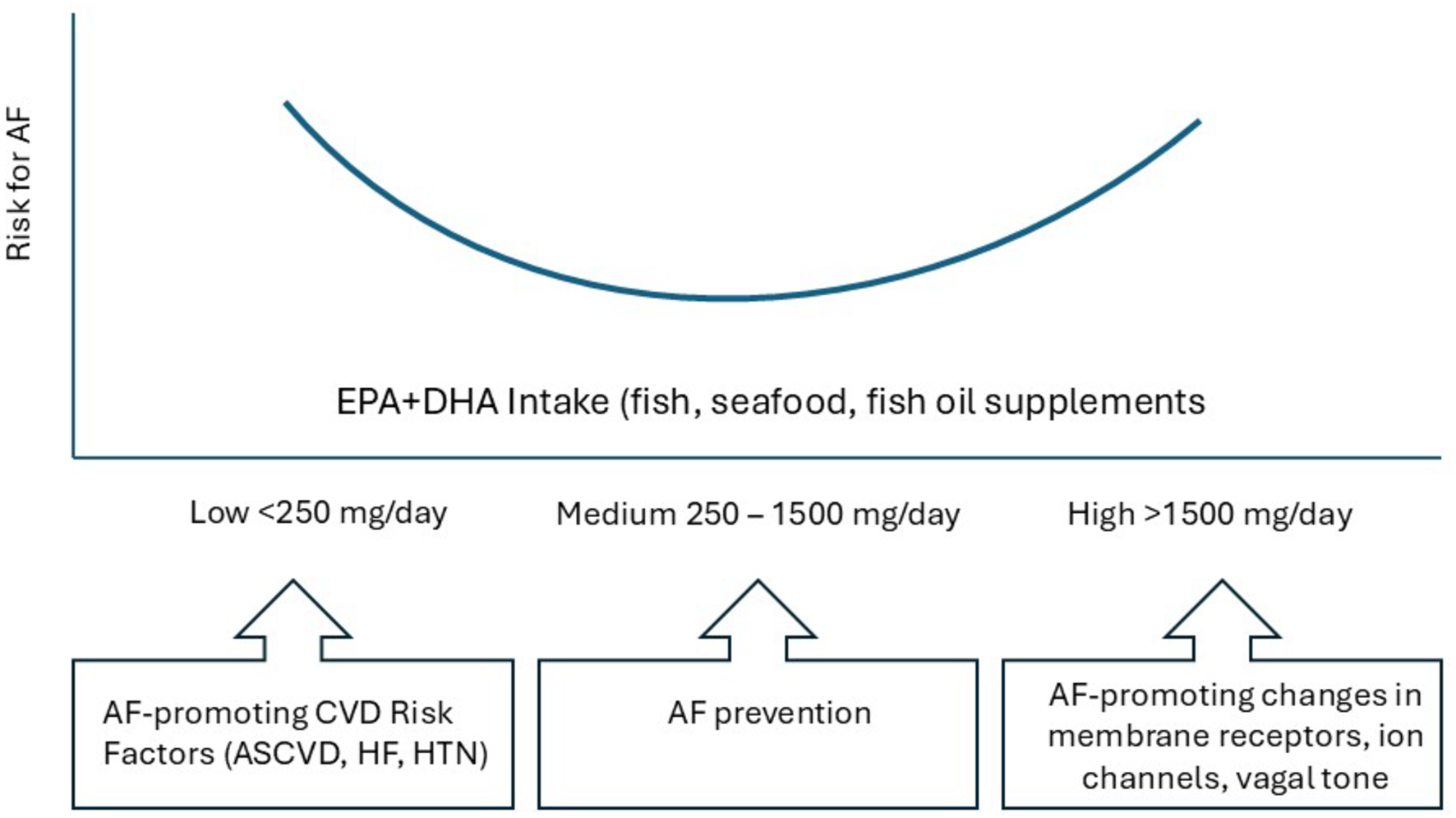 Risk for AF

EPA+DHA Intake (fish, seafood, fish oil supplements

Low <250 mg/day

Medium 250 – 1500 mg/day

High >1500 mg/day

AF-promoting CVD Risk Factors (ASCVD, HF, HTN)

AF prevention

AF-promoting changes in membrane receptors, ion channels, vagal tone